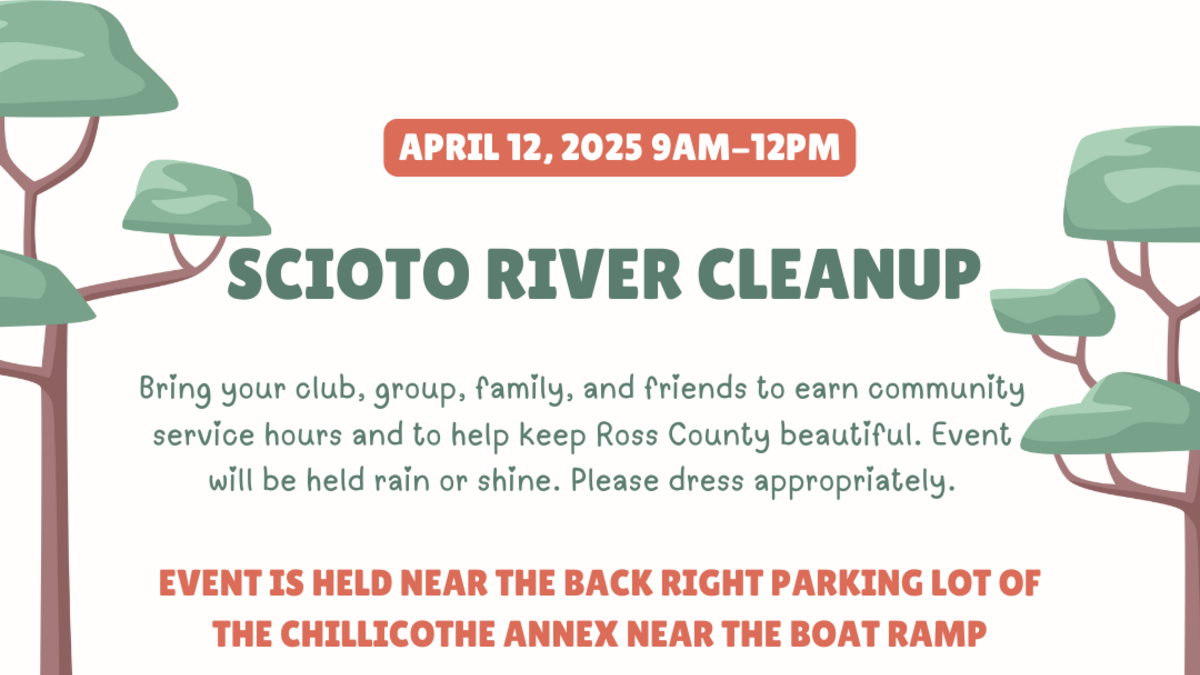 APRIL 12, 2025 9AM–12PM

SCIOTO RIVER CLEANUP

Bring your club, group, family, and friends to earn community service hours and to help keep Ross County beautiful. Event will be held rain or shine. Please dress appropriately.

EVENT IS HELD NEAR THE BACK RIGHT PARKING LOT OF THE CHILLICOTHE ANNEX NEAR THE BOAT RAMP